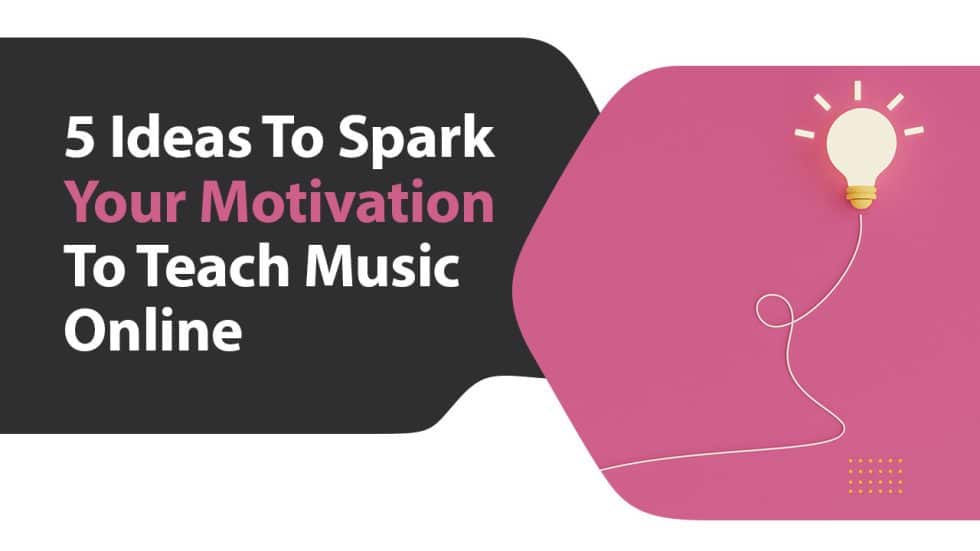 5 Ideas To Spark Your Motivation To Teach Music Online